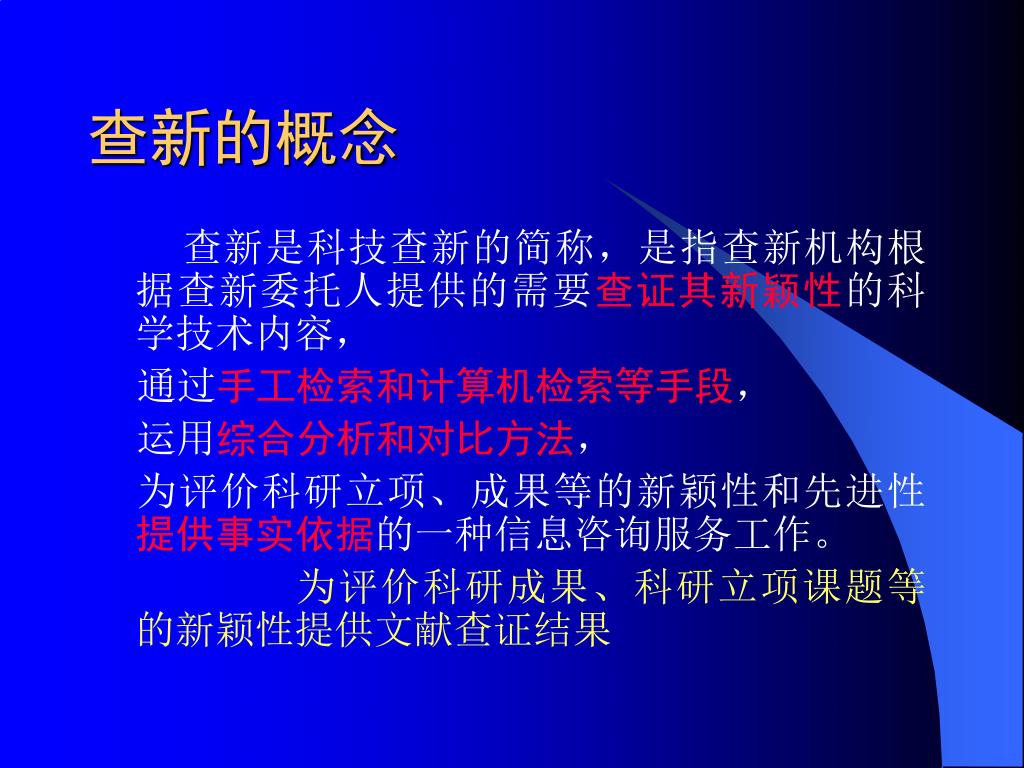 查新的概念

查新是科技查新的简称，是指查新机构根据查新委托人提供的需要查证其新颖性的科学技术内容，

通过手工检索和计算机检索等手段，

运用综合分析和对比方法，

为评价科研立项、成果等的新颖性和先进性提供事实依据的一种信息咨询服务工作。

为评价科研成果、科研立项课题等的新颖性提供文献查证结果